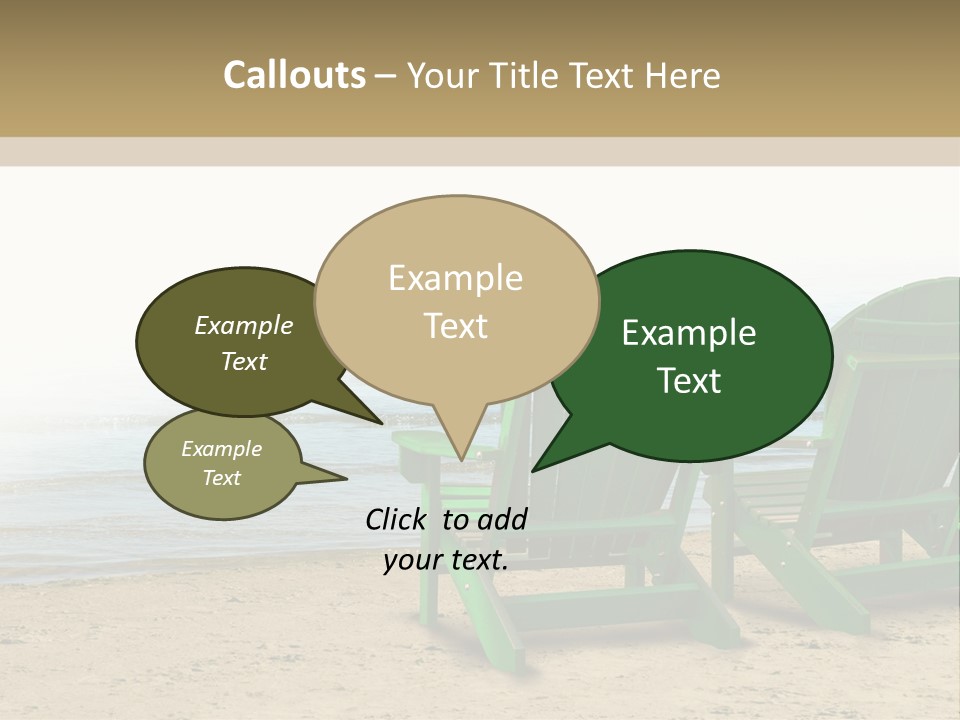 Callouts – Your Title Text Here

Example Text

Example Text

Example Text

Example Text

Click to add your text.